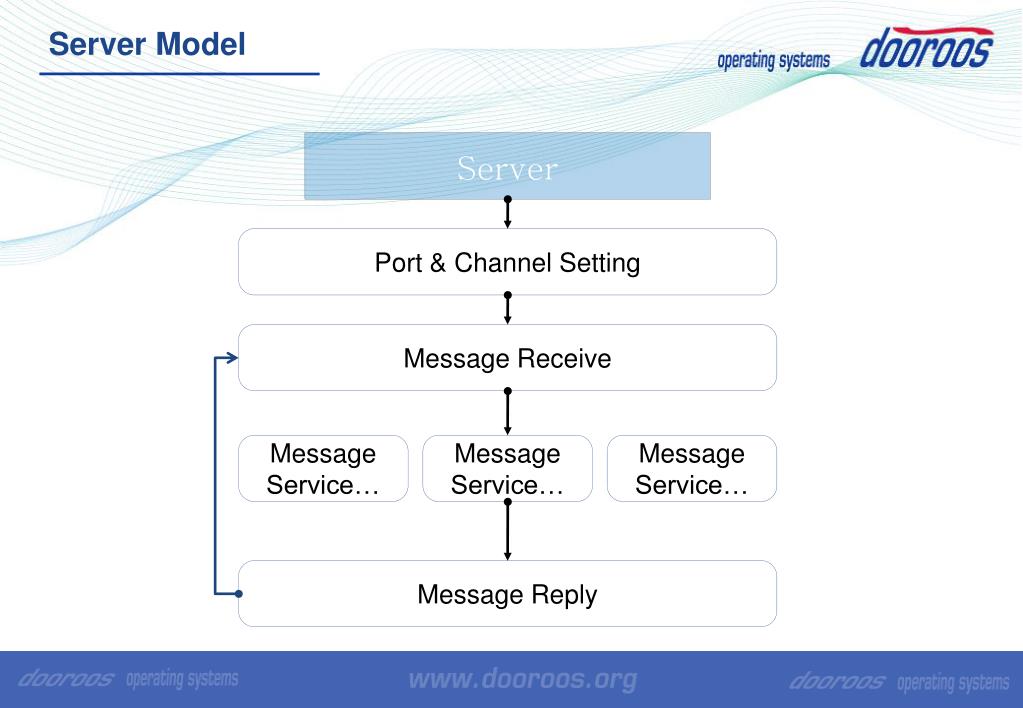 Server Model

operating systems dooroos

Server

Port & Channel Setting

Message Receive

Message Service…

Message Service…

Message Service…

Message Reply

dooroos operating systems

www.dooroos.org

dooroos operating systems